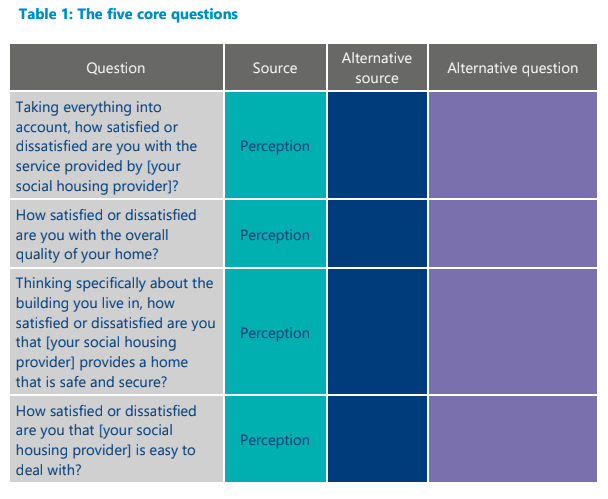 Table 1: The five core questions

| Question | Source | Alternative source | Alternative question |
|---|---|---|---|
| Taking everything into account, how satisfied or dissatisfied are you with the service provided by [your social housing provider]? | Perception | | |
| How satisfied or dissatisfied are you with the overall quality of your home? | Perception | | |
| Thinking specifically about the building you live in, how satisfied or dissatisfied are you that [your social housing provider] provides a home that is safe and secure? | Perception | | |
| How satisfied or dissatisfied are you that [your social housing provider] is easy to deal with? | Perception | | |